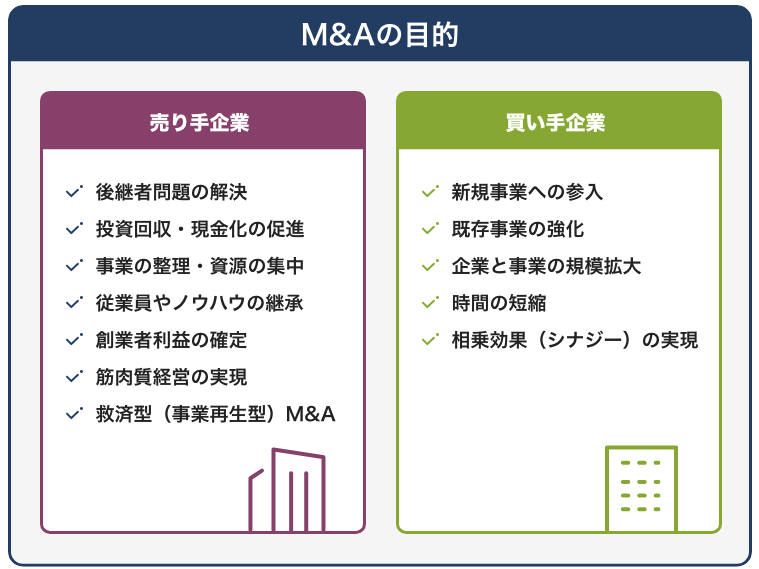 M&Aの目的

売り手企業

後継者問題の解決
投資回収・現金化の促進
事業の整理・資源の集中
従業員やノウハウの継承
創業者利益の確定
筋肉質経営の実現
救済型（事業再生型）M&A

買い手企業

新規事業への参入
既存事業の強化
企業と事業の規模拡大
時間の短縮
相乗効果（シナジー）の実現